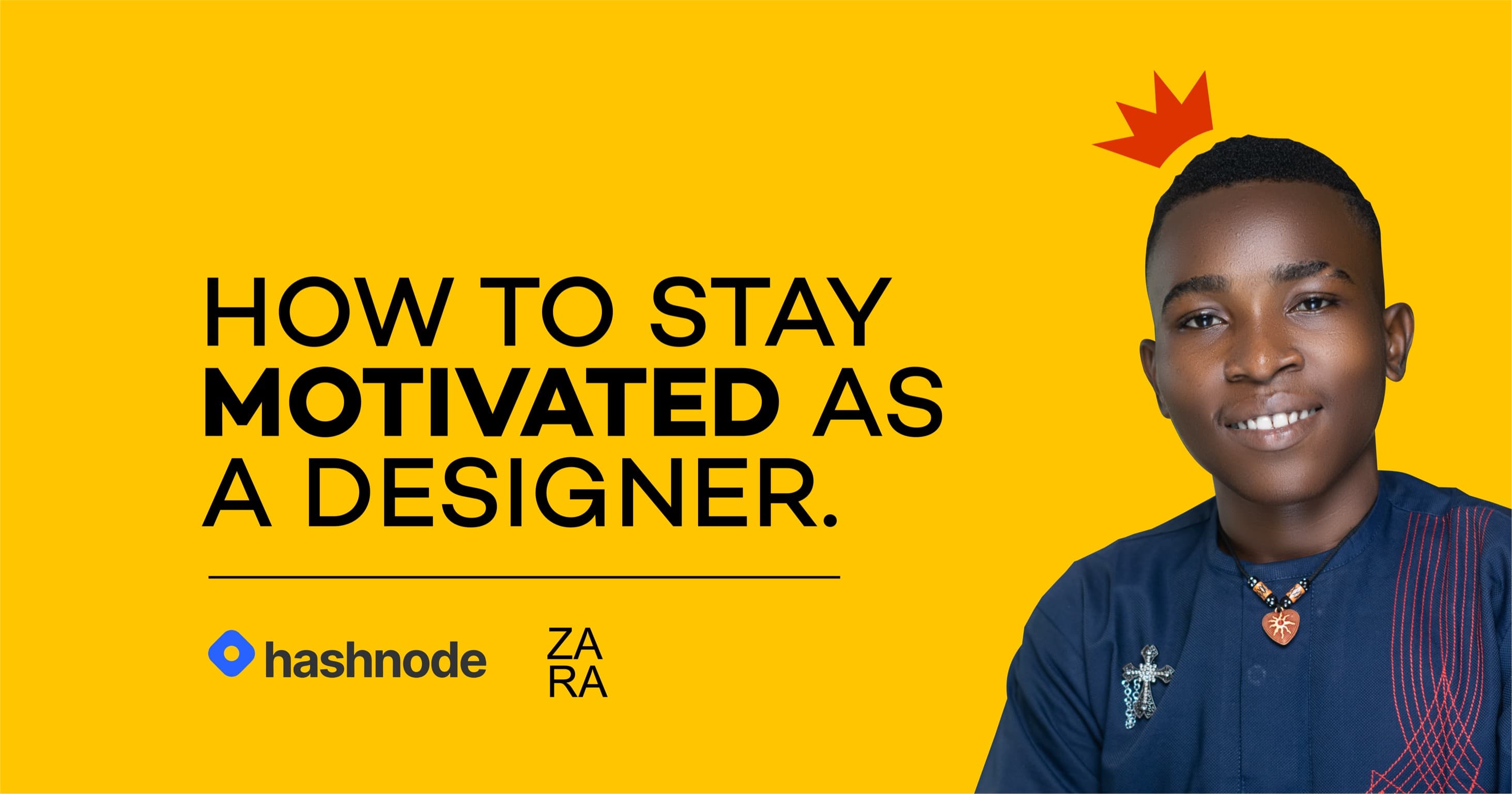 HOW TO STAY MOTIVATED AS A DESIGNER.

hashnode

ZA
RA